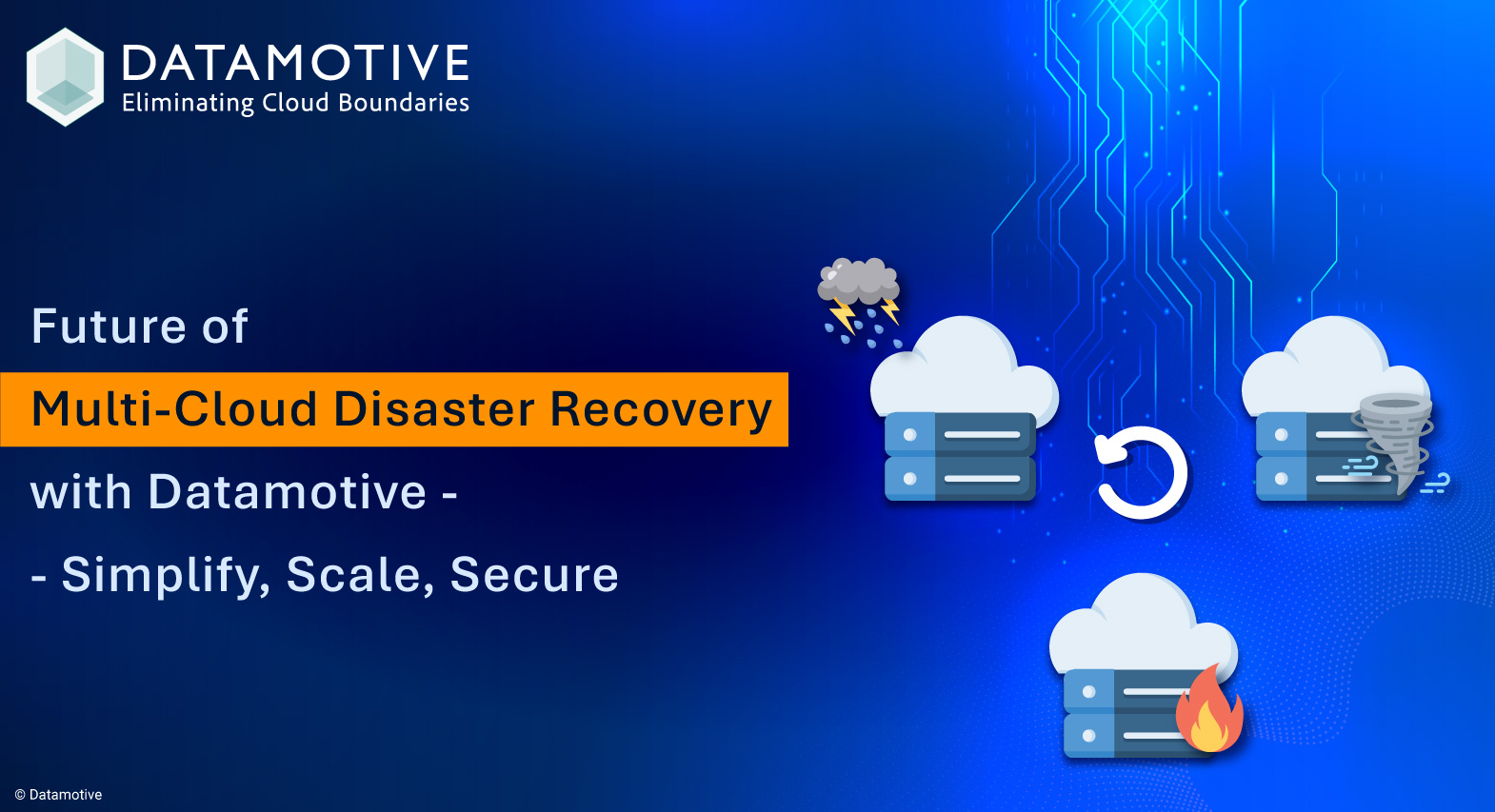 DATAMOTIVE
Eliminating Cloud Boundaries

Future of
Multi-Cloud Disaster Recovery
with Datamotive -
- Simplify, Scale, Secure

© Datamotive